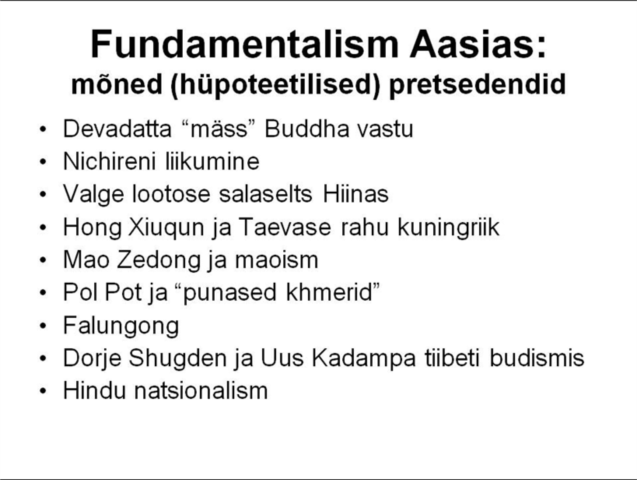 Fundamentalism Aasias:
mõned (hüpoteetilised) pretsedendid

• Devadatta “mäss” Buddha vastu
• Nichireni liikumine
• Valge lootose salaselts Hiinas
• Hong Xiuqun ja Taevase rahu kuningriik
• Mao Zedong ja maoism
• Pol Pot ja “punased khmerid”
• Falungong
• Dorje Shugden ja Uus Kadampa tiibeti budismis
• Hindu natsionalism